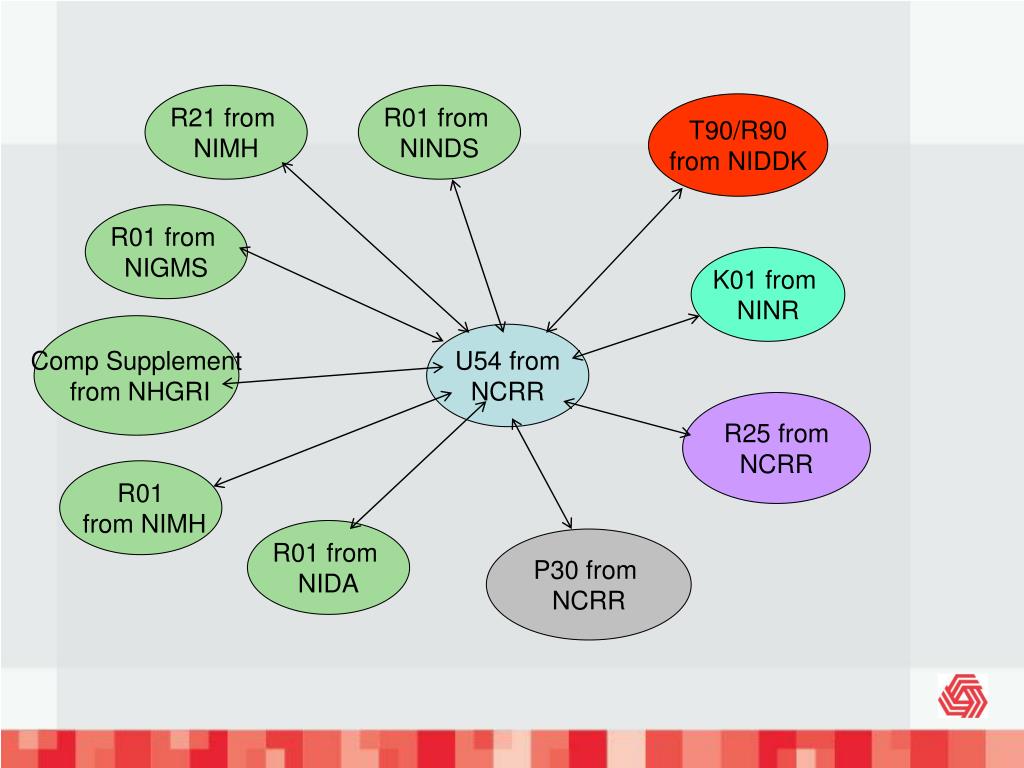 R21 from NIMH

R01 from NINDS

T90/R90 from NIDDK

R01 from NIGMS

K01 from NINR

Comp Supplement from NHGRI

U54 from NCRR

R25 from NCRR

R01 from NIMH

R01 from NIDA

P30 from NCRR